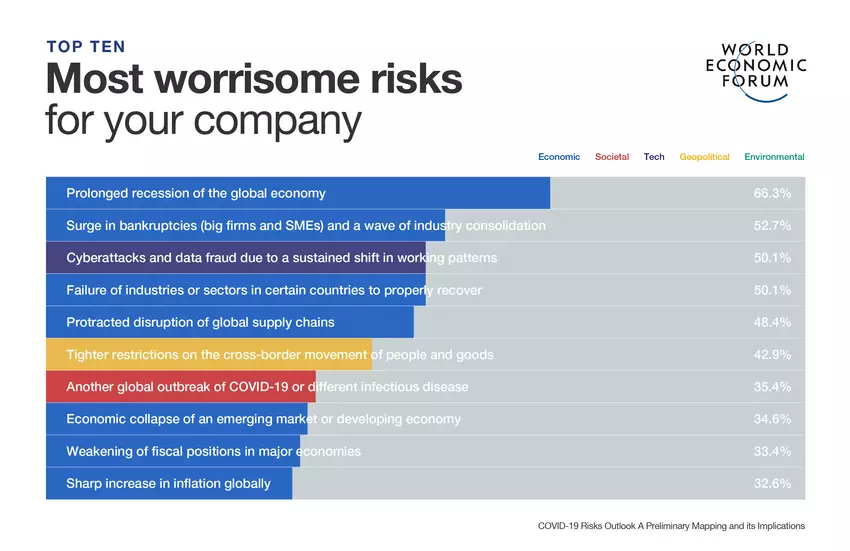 TOP TEN
Most worrisome risks for your company

WORLD ECONOMIC FORUM

Economic Societal Tech Geopolitical Environmental

| | |
|---|---|
| Prolonged recession of the global economy | 66.3% |
| Surge in bankruptcies (big firms and SMEs) and a wave of industry consolidation | 52.7% |
| Cyberattacks and data fraud due to a sustained shift in working patterns | 50.1% |
| Failure of industries or sectors in certain countries to properly recover | 50.1% |
| Protracted disruption of global supply chains | 48.4% |
| Tighter restrictions on the cross-border movement of people and goods | 42.9% |
| Another global outbreak of COVID-19 or different infectious disease | 35.4% |
| Economic collapse of an emerging market or developing economy | 34.6% |
| Weakening of fiscal positions in major economies | 33.4% |
| Sharp increase in inflation globally | 32.6% |

COVID-19 Risks Outlook A Preliminary Mapping and its Implications